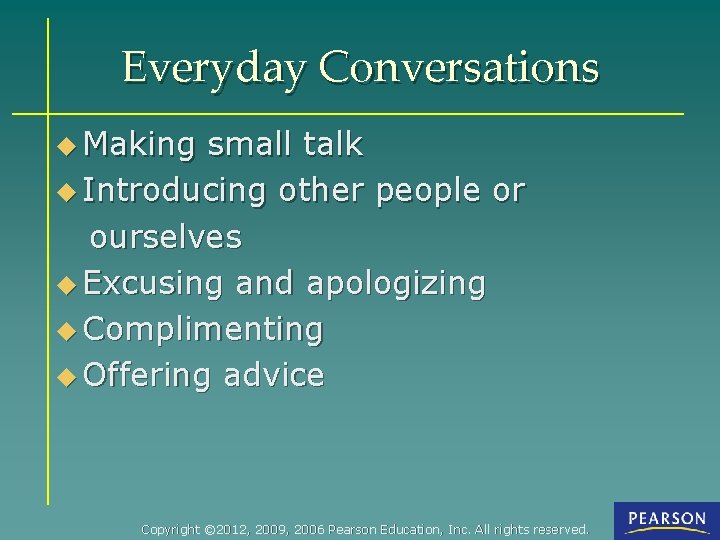 Everyday Conversations

◆ Making small talk
◆ Introducing other people or ourselves
◆ Excusing and apologizing
◆ Complimenting
◆ Offering advice

Copyright ©2012, 2009, 2006 Pearson Education, Inc. All rights reserved.

PEARSON